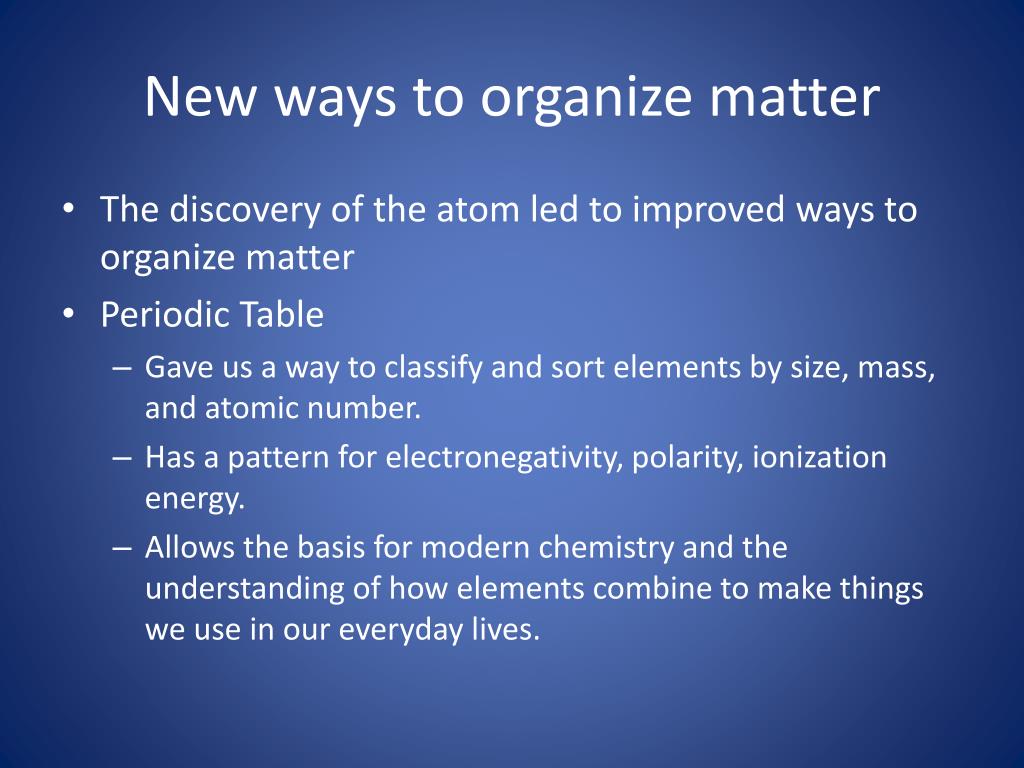 New ways to organize matter

• The discovery of the atom led to improved ways to organize matter
• Periodic Table
– Gave us a way to classify and sort elements by size, mass, and atomic number.
– Has a pattern for electronegativity, polarity, ionization energy.
– Allows the basis for modern chemistry and the understanding of how elements combine to make things we use in our everyday lives.